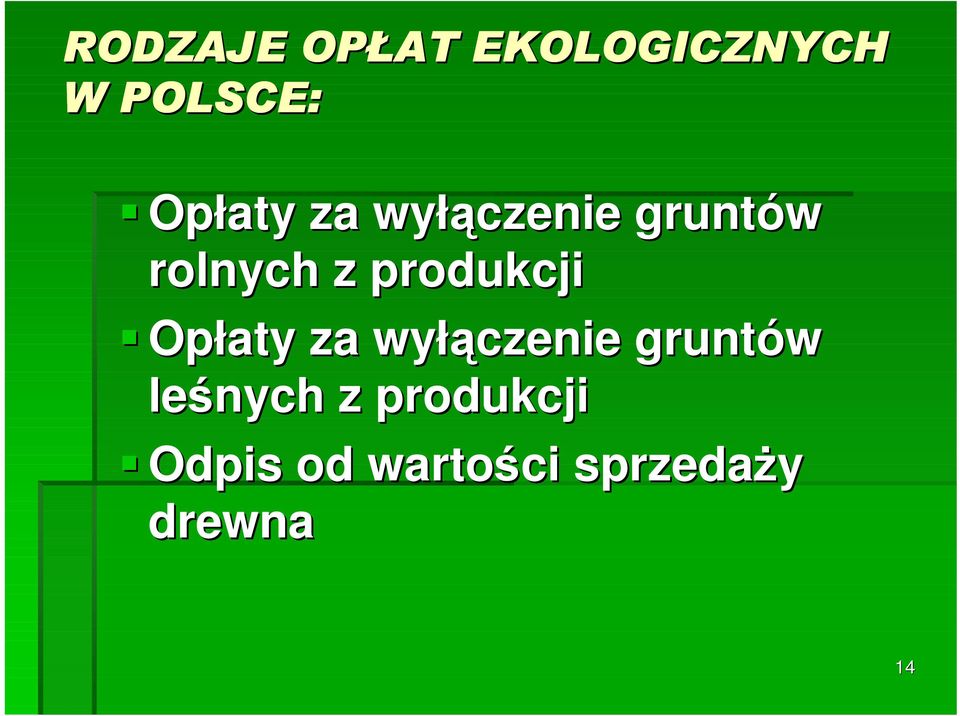 RODZAJE OPŁAT EKOLOGICZNYCH W POLSCE:

Opłaty za wyłączenie gruntów rolnych z produkcji

Opłaty za wyłączenie gruntów leśnych z produkcji

Odpis od wartości sprzedaży drewna

14